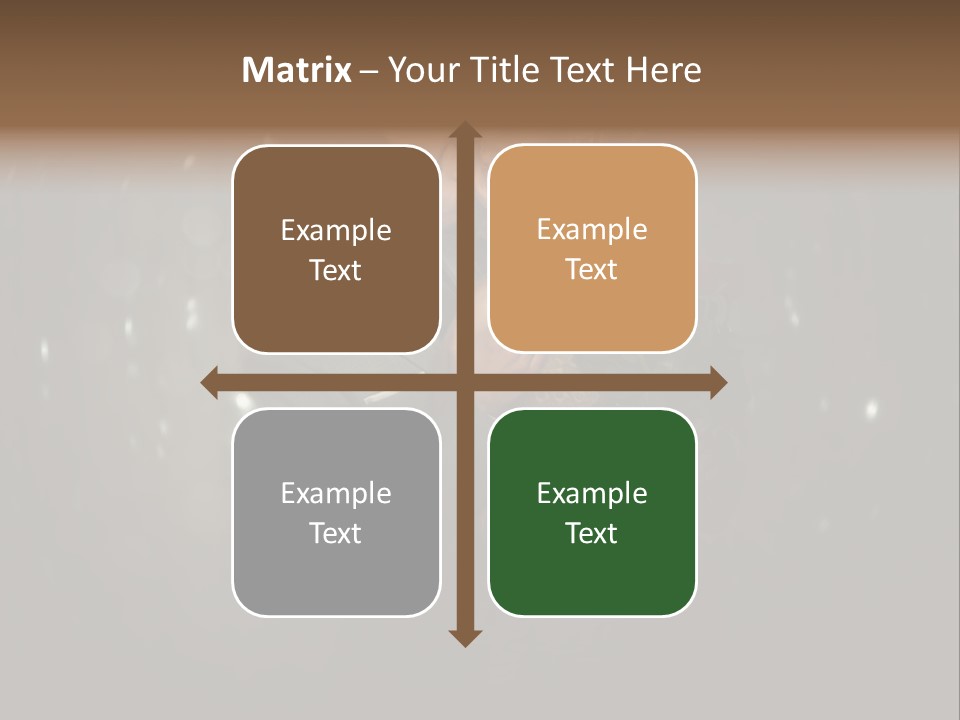 Matrix – Your Title Text Here

Example Text

Example Text

Example Text

Example Text